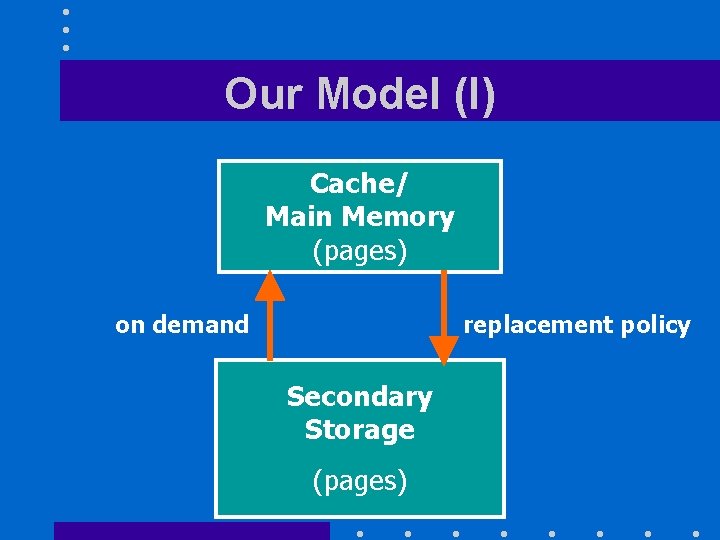 Our Model (I)

Cache/
Main Memory
(pages)

on demand

replacement policy

Secondary
Storage

(pages)